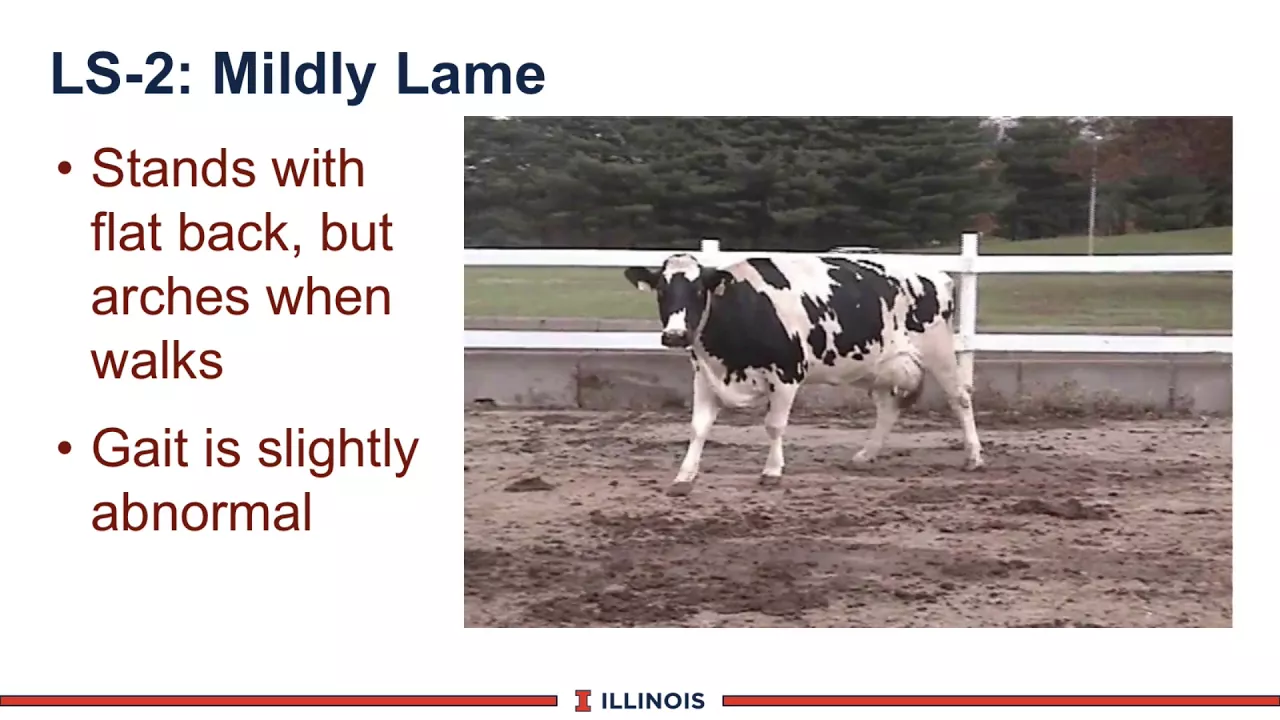 LS-2: Mildly Lame

• Stands with flat back, but arches when walks

• Gait is slightly abnormal

I ILLINOIS